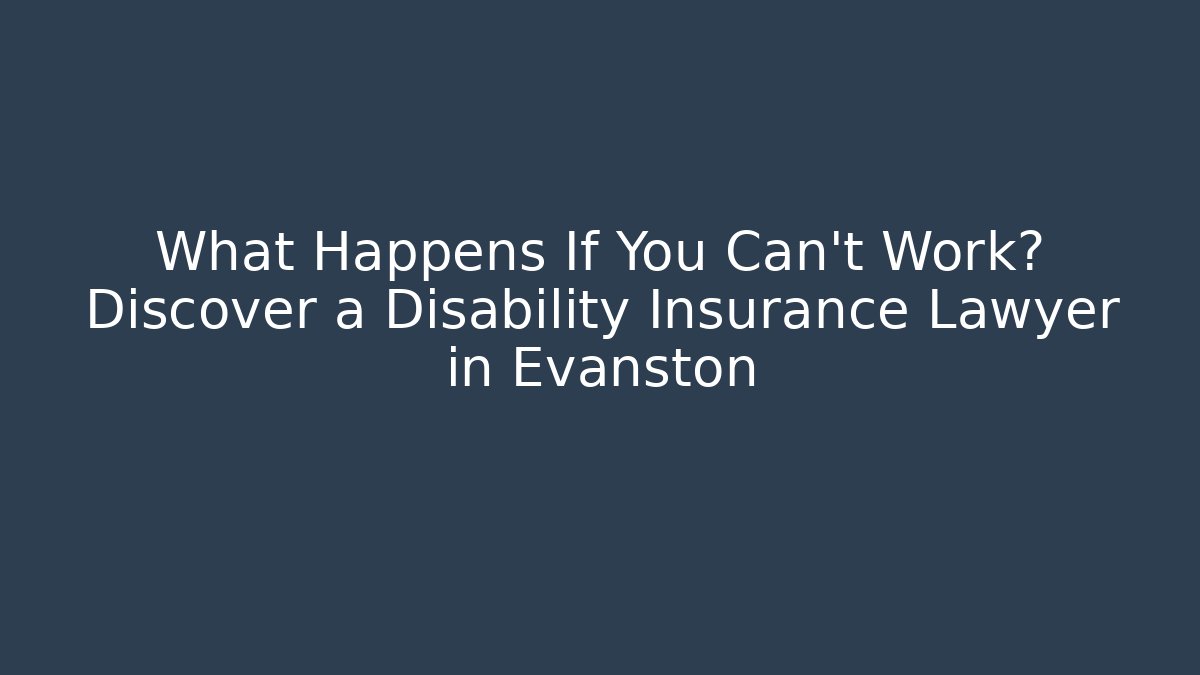 What Happens If You Can't Work? Discover a Disability Insurance Lawyer in Evanston